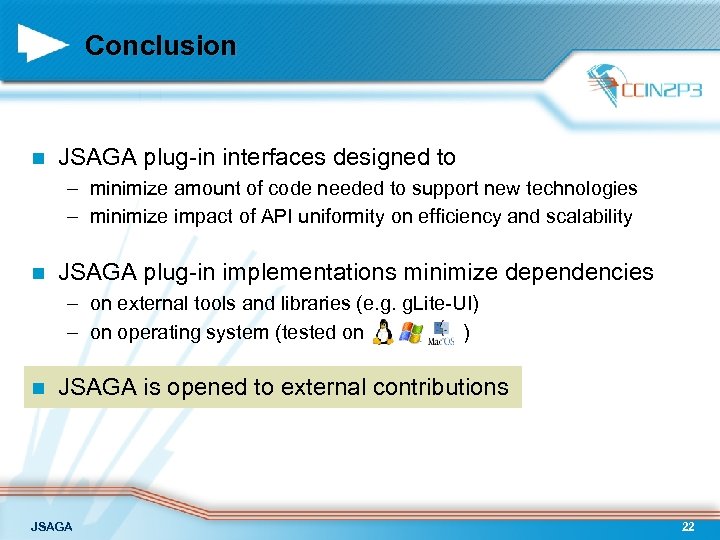 Conclusion

CCIN2P3

JSAGA plug-in interfaces designed to
– minimize amount of code needed to support new technologies
– minimize impact of API uniformity on efficiency and scalability

JSAGA plug-in implementations minimize dependencies
– on external tools and libraries (e.g. gLite-UI)
– on operating system (tested on MacOS )

JSAGA is opened to external contributions

JSAGA

22